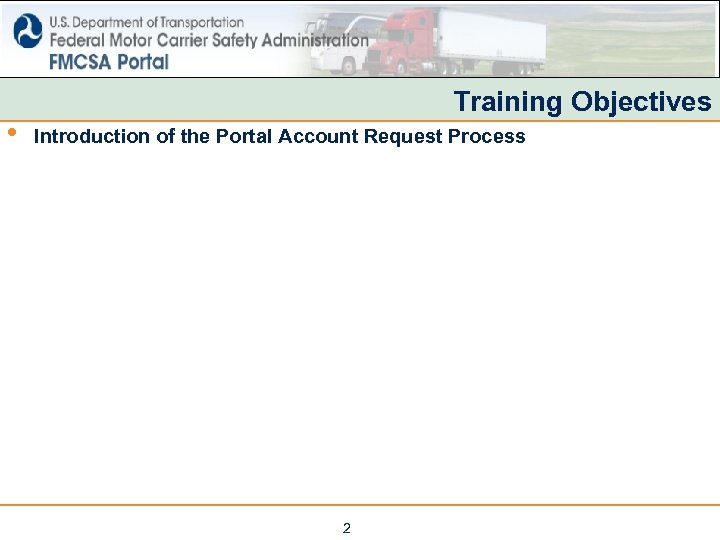 U.S. Department of Transportation
Federal Motor Carrier Safety Administration
FMCSA Portal

Training Objectives

• Introduction of the Portal Account Request Process

2